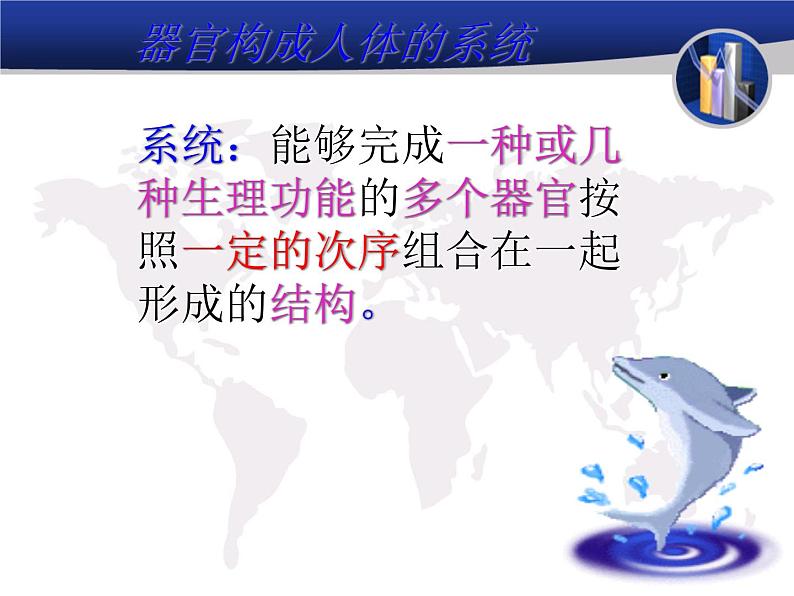 器官构成人体的系统

系统：能够完成一种或几种生理功能的多个器官按照一定的次序组合在一起形成的结构。